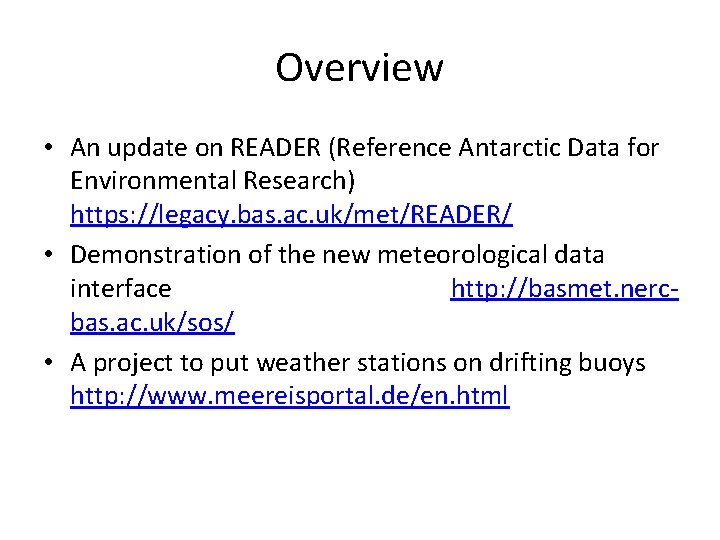 Overview

• An update on READER (Reference Antarctic Data for Environmental Research) https://legacy.bas.ac.uk/met/READER/

• Demonstration of the new meteorological data interface http://basmet.nerc-bas.ac.uk/sos/

• A project to put weather stations on drifting buoys http://www.meereisportal.de/en.html